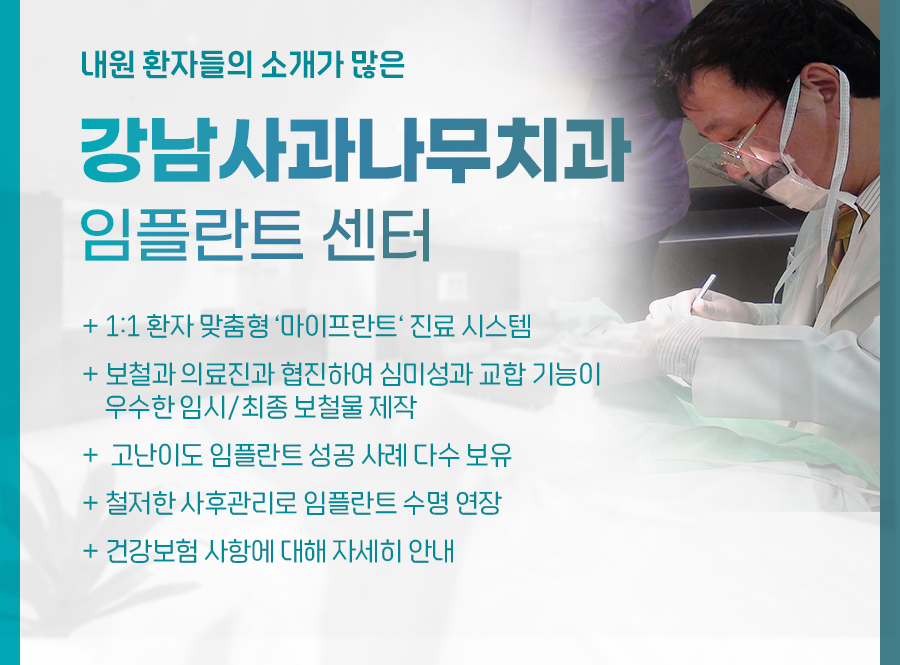 내원 환자들의 소개가 많은

강남사과나무치과

임플란트 센터

+ 1:1 환자 맞춤형 ‘마이프란트‘ 진료 시스템

+ 보철과 의료진과 협진하여 심미성과 교합 기능이 우수한 임시/최종 보철물 제작

+ 고난이도 임플란트 성공 사례 다수 보유

+ 철저한 사후관리로 임플란트 수명 연장

+ 건강보험 사항에 대해 자세히 안내